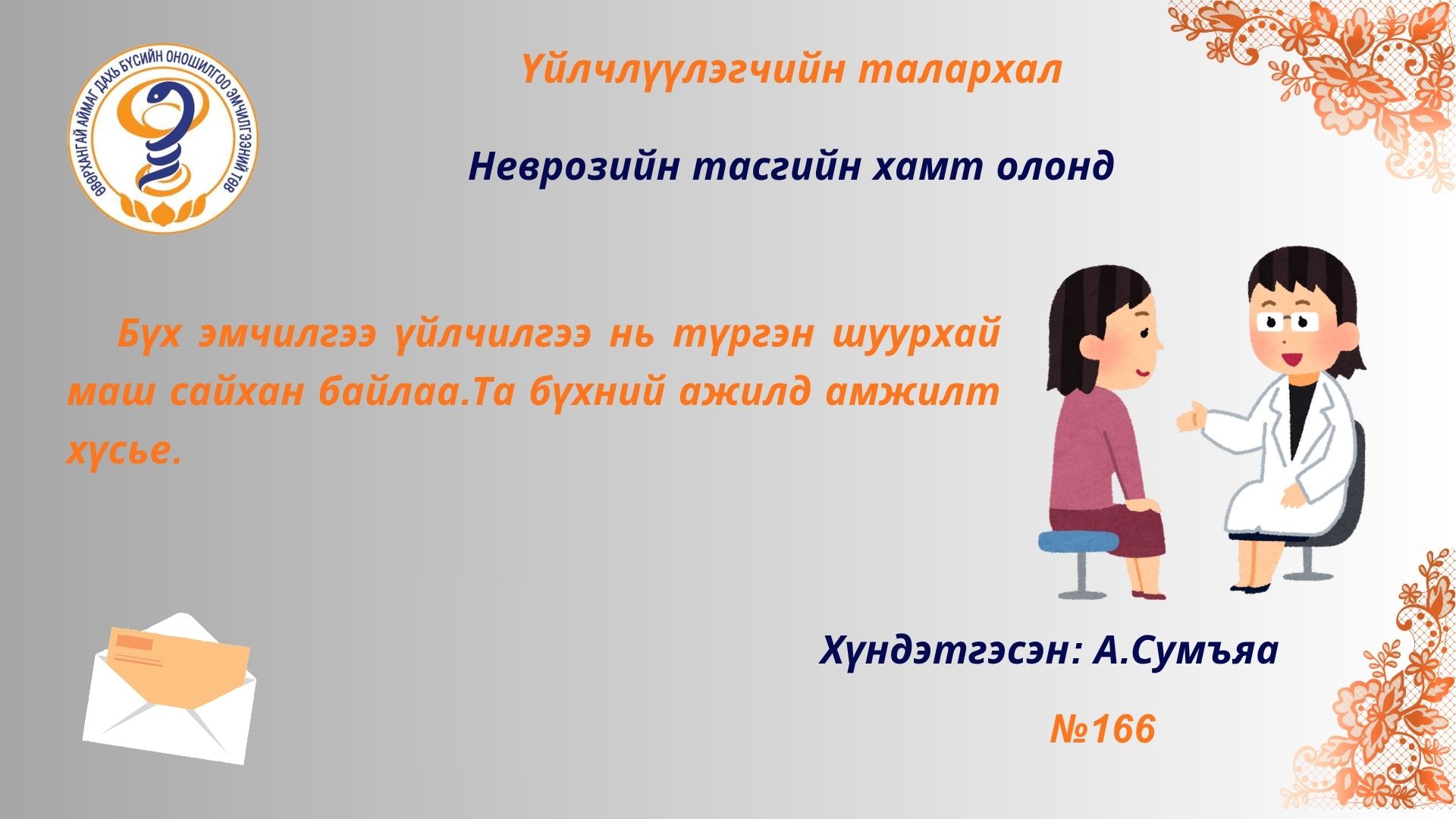 ӨВӨРХАНГАЙ АЙМАГ ДАХЬ БҮСИЙН ОНОШИЛГОО ЭМЧИЛГЭЭНИЙ ТӨВ

Үйлчлүүлэгчийн талархал

Неврозийн тасгийн хамт олонд

Бүх эмчилгээ үйлчилгээ нь түргэн шуурхай маш сайхан байлаа.Та бүхний ажилд амжилт хүсье.

Хүндэтгэсэн: А.Сумъяа

№166